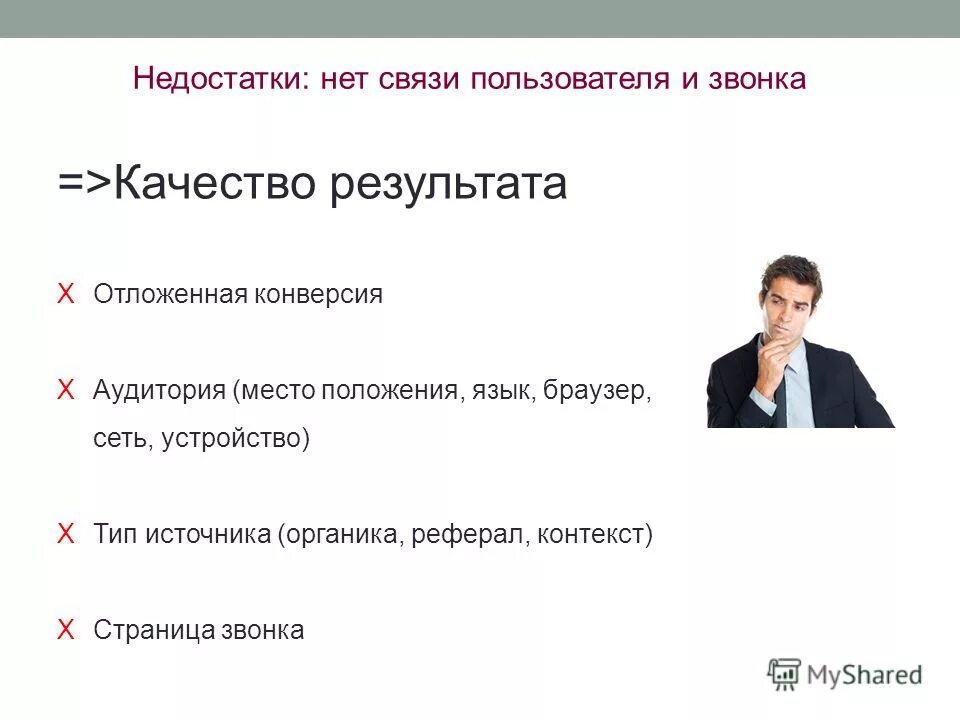 Недостатки: нет связи пользователя и звонка

=>Качество результата

X Отложенная конверсия

X Аудитория (место положения, язык, браузер, сеть, устройство)

X Тип источника (органика, реферал, контекст)

X Страница звонка

MyShared